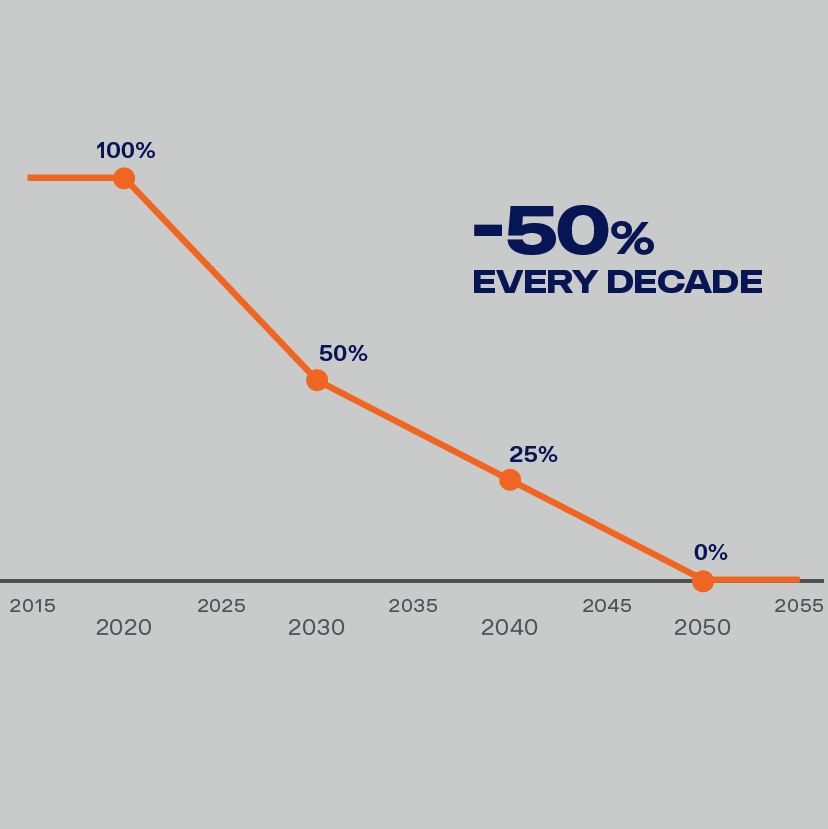 100%

-50%
EVERY DECADE

50%

25%

0%

2015
2020
2025
2030
2035
2040
2045
2050
2055